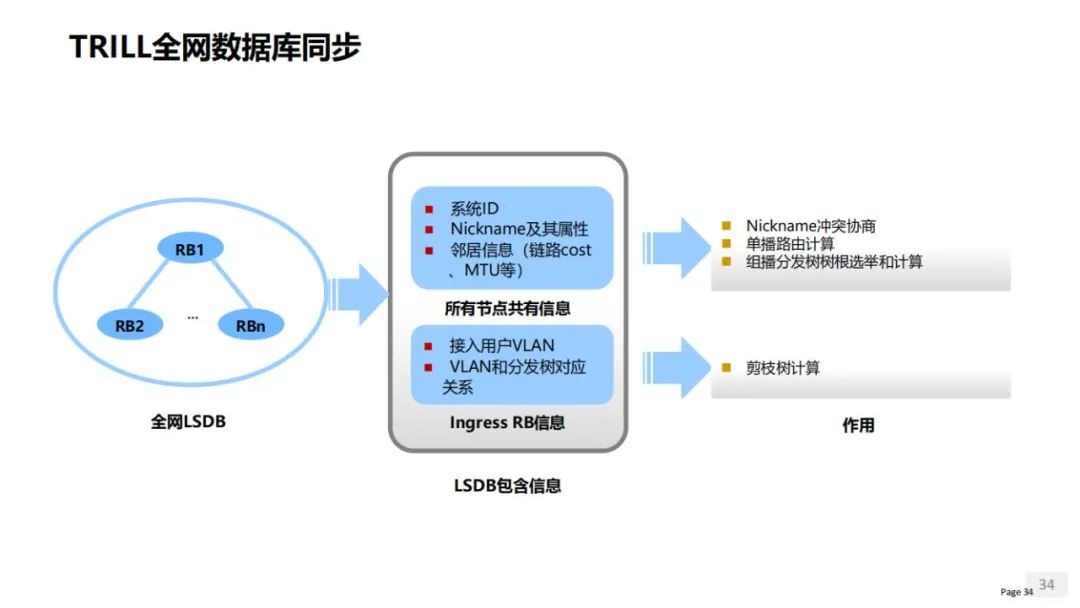 TRILL全网数据库同步

RB1

RB2

...

RBn

全网LSDB

系统ID
Nickname及其属性
邻居信息（链路cost、MTU等）

所有节点共有信息

接入用户VLAN
VLAN和分发树对应关系

Ingress RB信息

LSDB包含信息

Nickname冲突协商
单播路由计算
组播分发树树根选举和计算

剪枝树计算

作用

Page 34

34